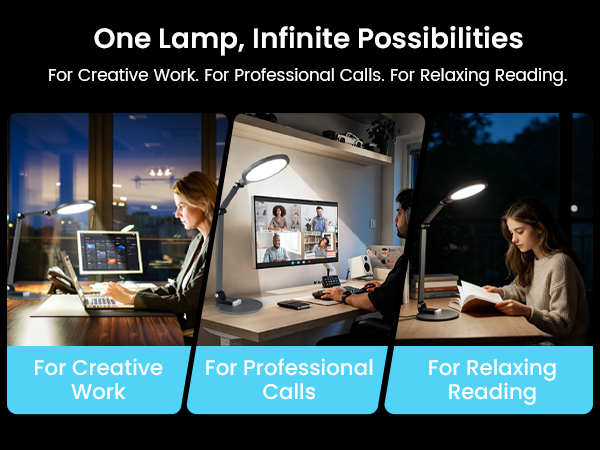 One Lamp, Infinite Possibilities

For Creative Work. For Professional Calls. For Relaxing Reading.

For Creative Work

For Professional Calls

For Relaxing Reading